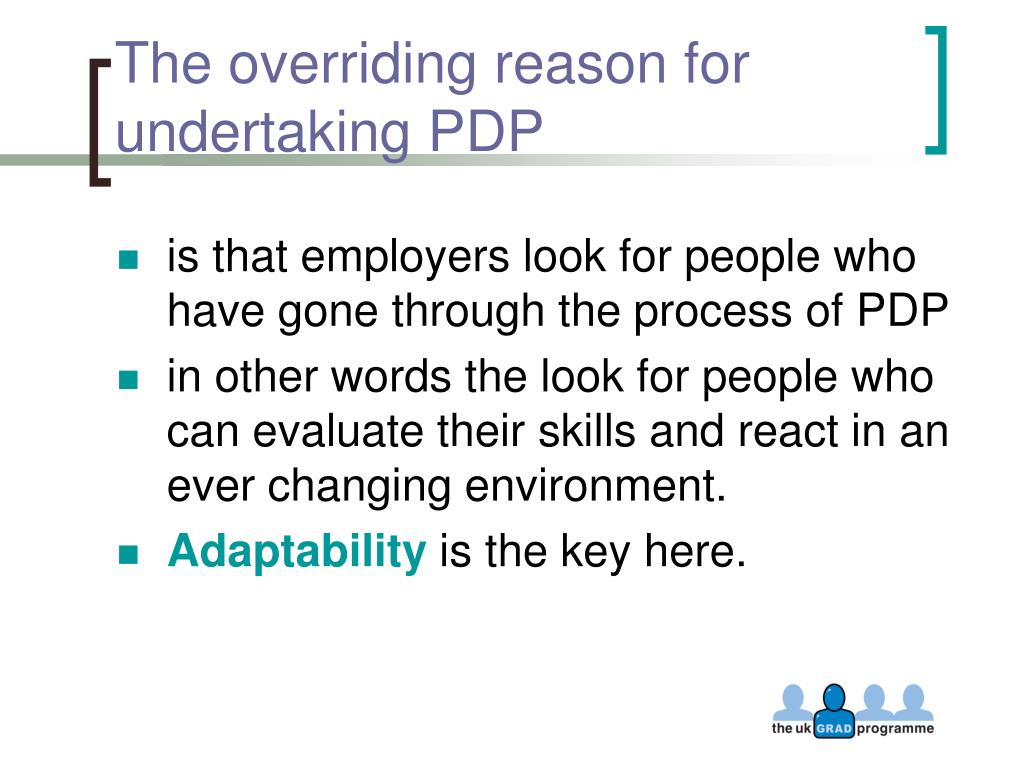 The overriding reason for undertaking PDP

- is that employers look for people who have gone through the process of PDP
- in other words the look for people who can evaluate their skills and react in an ever changing environment.
- Adaptability is the key here.

the uk GRAD programme